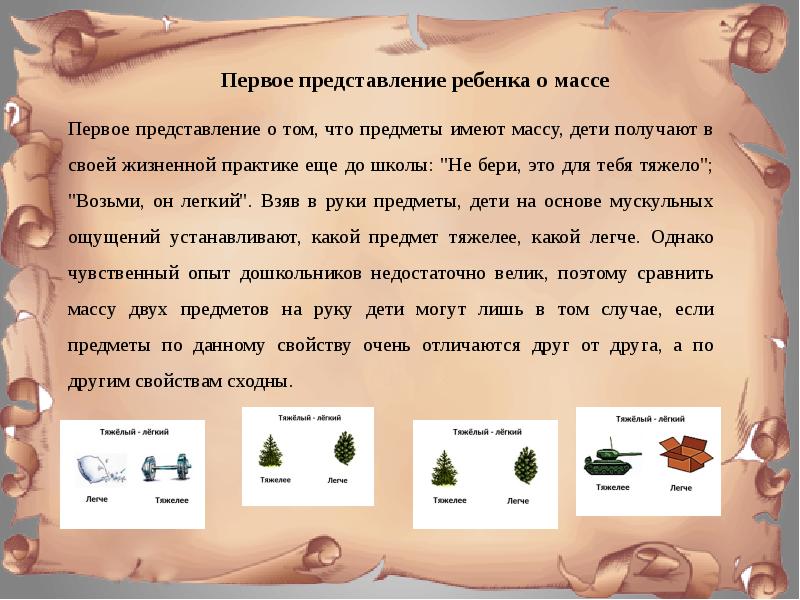 Первое представление ребенка о массе

Первое представление о том, что предметы имеют массу, дети получают в своей жизненной практике еще до школы: "Не бери, это для тебя тяжело"; "Возьми, он легкий". Взяв в руки предметы, дети на основе мускульных ощущений устанавливают, какой предмет тяжелее, какой легче. Однако чувственный опыт дошкольников недостаточно велик, поэтому сравнить массу двух предметов на руку дети могут лишь в том случае, если предметы по данному свойству очень отличаются друг от друга, а по другим свойствам сходны.

Тяжёлый - лёгкий

Легче Тяжелее

Тяжёлый - лёгкий

Тяжелее Легче

Тяжёлый - лёгкий

Тяжелее Легче

Тяжёлый - лёгкий

Тяжелее Легче